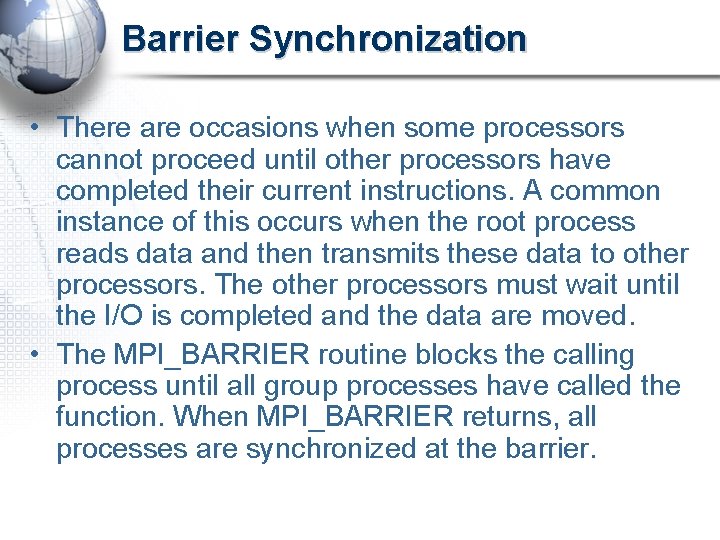 Barrier Synchronization

• There are occasions when some processors cannot proceed until other processors have completed their current instructions. A common instance of this occurs when the root process reads data and then transmits these data to other processors. The other processors must wait until the I/O is completed and the data are moved.

• The MPI_BARRIER routine blocks the calling process until all group processes have called the function. When MPI_BARRIER returns, all processes are synchronized at the barrier.